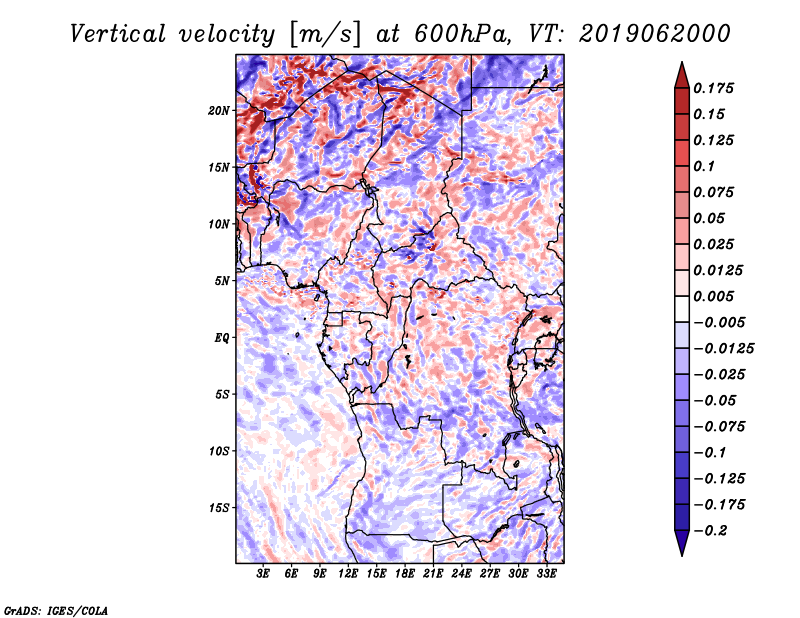 Vertical velocity [m/s] at 600hPa, VT: 2019062000

20N
15N
10N
5N
EQ
5S
10S
15S

3E 6E 9E 12E 15E 18E 21E 24E 27E 30E 33E

0.175
0.15
0.125
0.1
0.075
0.05
0.025
0.0125
0.005
−0.005
−0.0125
−0.025
−0.05
−0.075
−0.1
−0.125
−0.175
−0.2

GrADS: IGES/COLA